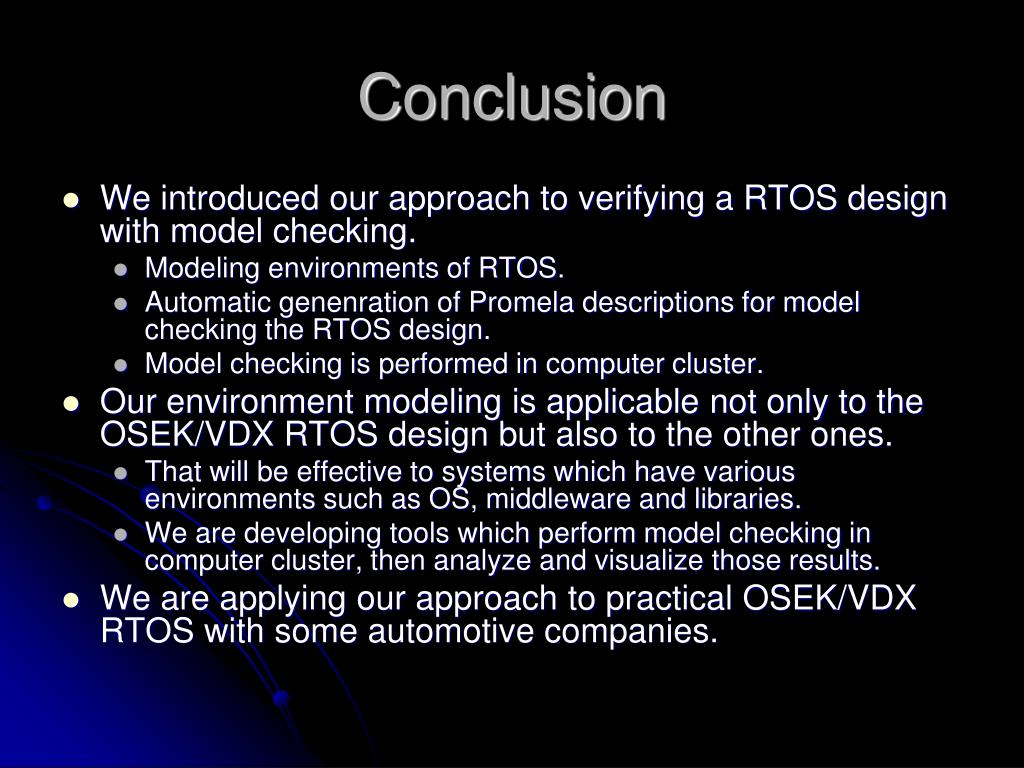 Conclusion

- We introduced our approach to verifying a RTOS design with model checking.
  - Modeling environments of RTOS.
  - Automatic genenration of Promela descriptions for model checking the RTOS design.
  - Model checking is performed in computer cluster.
- Our environment modeling is applicable not only to the OSEK/VDX RTOS design but also to the other ones.
  - That will be effective to systems which have various environments such as OS, middleware and libraries.
  - We are developing tools which perform model checking in computer cluster, then analyze and visualize those results.
- We are applying our approach to practical OSEK/VDX RTOS with some automotive companies.